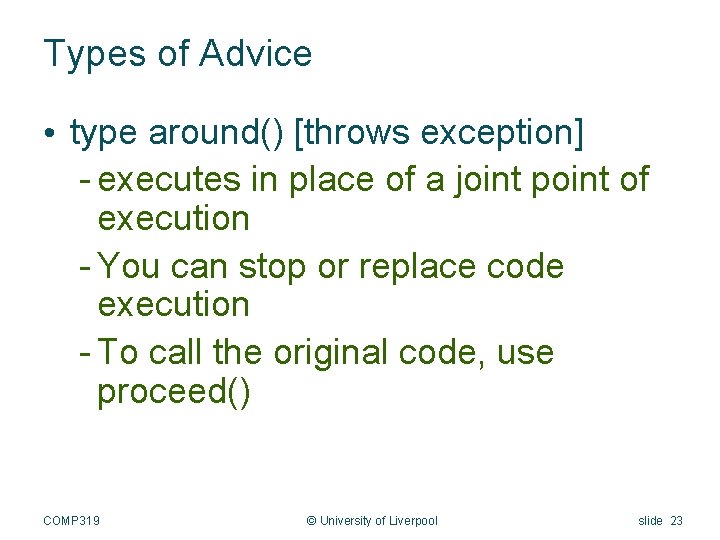 Types of Advice

• type around() [throws exception]
- executes in place of a joint point of execution
- You can stop or replace code execution
- To call the original code, use proceed()

COMP319 © University of Liverpool slide 23